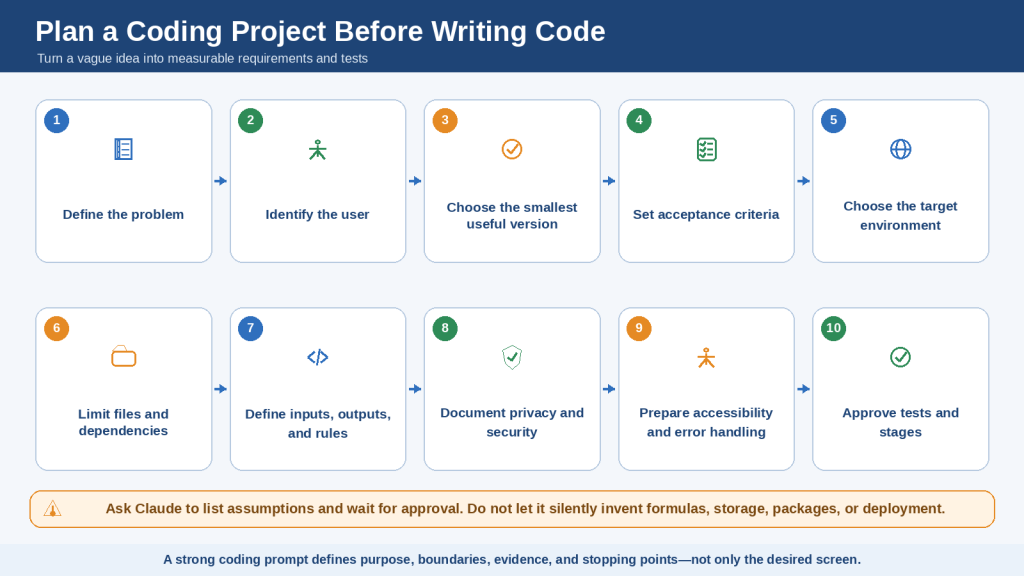 Plan a Coding Project Before Writing Code

Turn a vague idea into measurable requirements and tests

1 Define the problem

2 Identify the user

3 Choose the smallest useful version

4 Set acceptance criteria

5 Choose the target environment

6 Limit files and dependencies

7 Define inputs, outputs, and rules

8 Document privacy and security

9 Prepare accessibility and error handling

10 Approve tests and stages

Ask Claude to list assumptions and wait for approval. Do not let it silently invent formulas, storage, packages, or deployment.

A strong coding prompt defines purpose, boundaries, evidence, and stopping points—not only the desired screen.